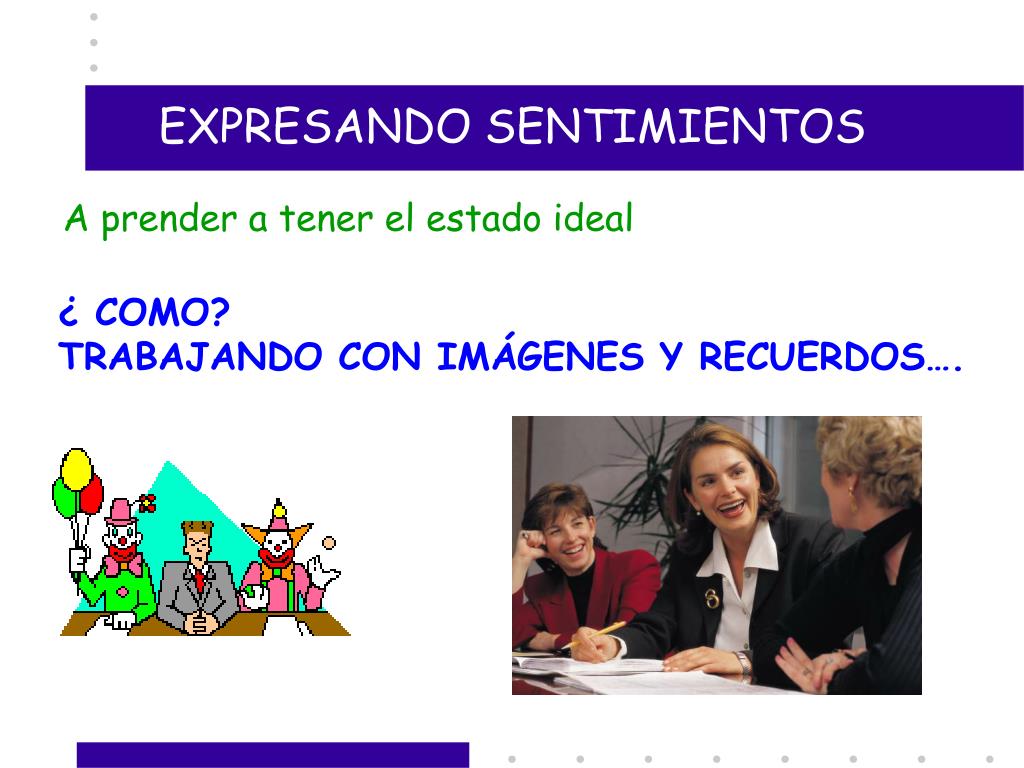 EXPRESANDO SENTIMIENTOS

A prender a tener el estado ideal

¿ COMO?
TRABAJANDO CON IMÁGENES Y RECUERDOS….